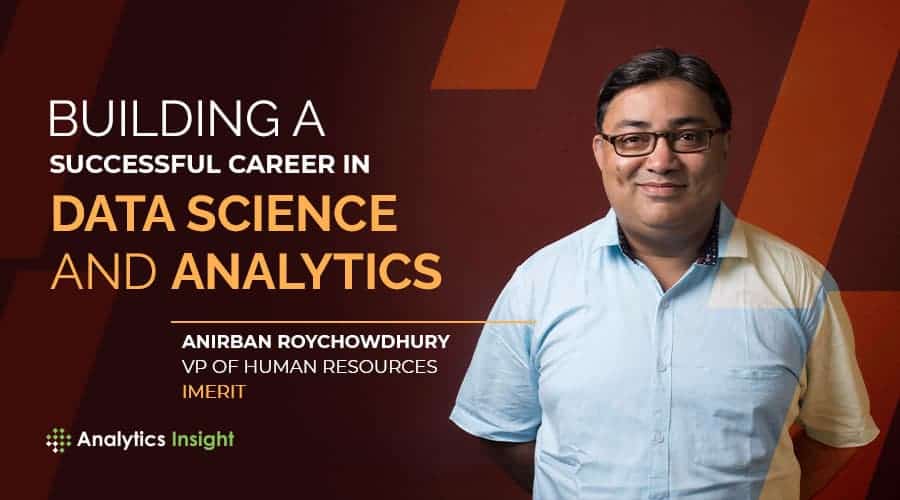 BUILDING A
SUCCESSFUL CAREER IN
DATA SCIENCE
AND ANALYTICS

ANIRBAN ROYCHOWDHURY
VP OF HUMAN RESOURCES
IMERIT

Analytics Insight